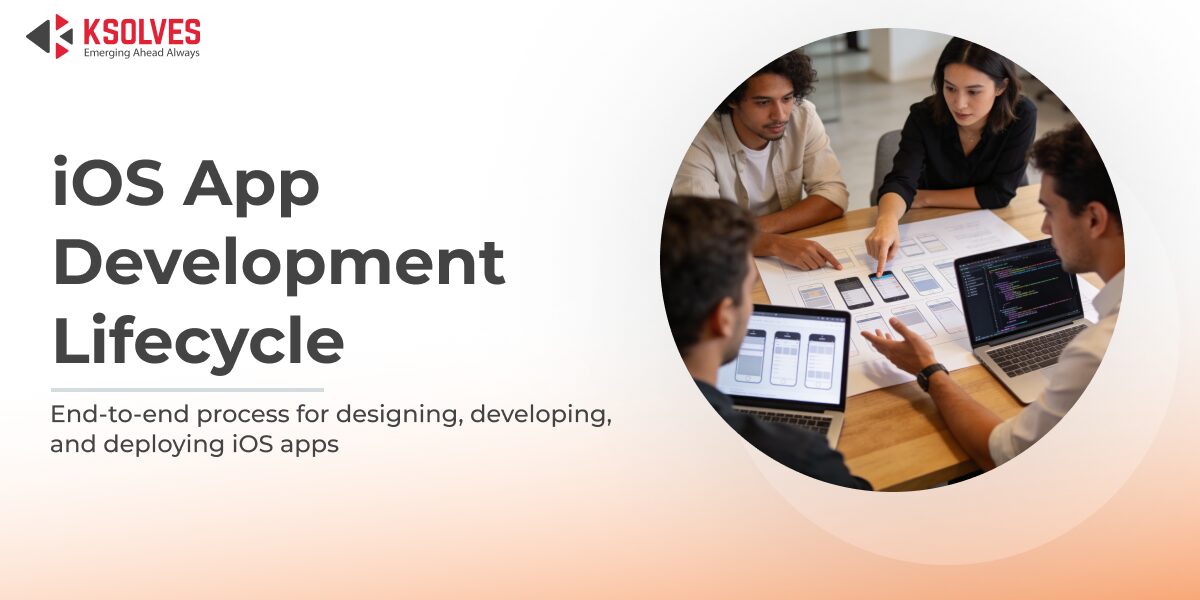 KSOLVES
Emerging Ahead Always

iOS App Development Lifecycle

End-to-end process for designing, developing, and deploying iOS apps